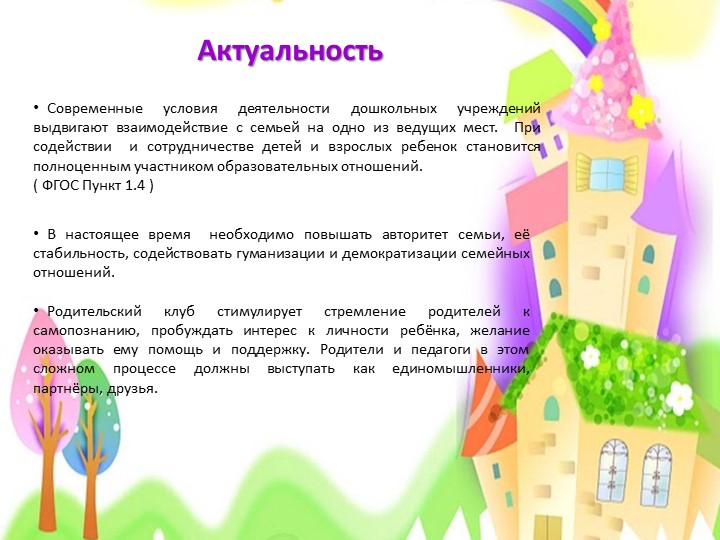 Актуальность

• Современные условия деятельности дошкольных учреждений выдвигают взаимодействие с семьей на одно из ведущих мест. При содействии и сотрудничестве детей и взрослых ребенок становится полноценным участником образовательных отношений.
( ФГОС Пункт 1.4 )

• В настоящее время необходимо повышать авторитет семьи, её стабильность, содействовать гуманизации и демократизации семейных отношений.

• Родительский клуб стимулирует стремление родителей к самопознанию, пробуждать интерес к личности ребёнка, желание оказывать ему помощь и поддержку. Родители и педагоги в этом сложном процессе должны выступать как единомышленники, партнёры, друзья.